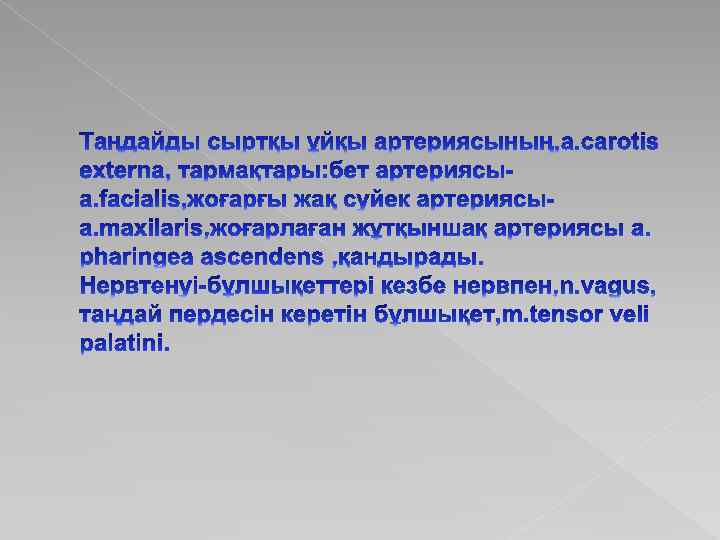 Таңдайды сыртқы ұйқы артериясының,a.carotis externa, тармақтары:бет артериясы-a.facialis,жоғарғы жақ сүйек артериясы-a.maxilaris,жоғарлаған жұтқыншақ артериясы a. pharingea ascendens ,қандырады. Нервтенуі-бұлшықеттері кезбе нервпен,n.vagus, таңдай пердесін керетін бұлшықет,m.tensor veli palatini.